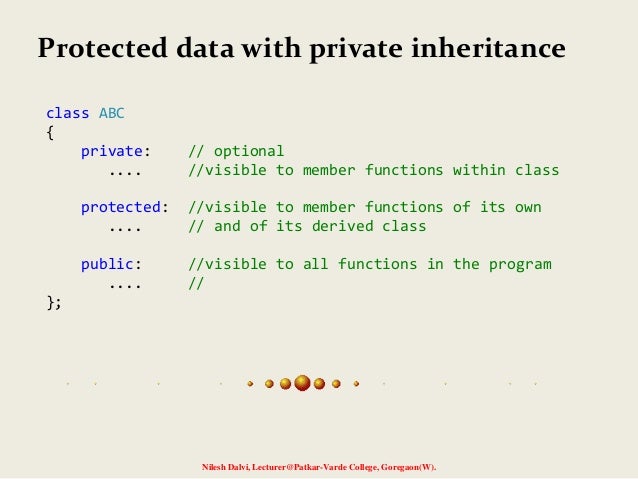 Protected data with private inheritance

class ABC
{
    private:    // optional
       ....     //visible to member functions within class

    protected:  //visible to member functions of its own
       ....     // and of its derived class

    public:     //visible to all functions in the program
       ....     //
};

Nilesh Dalvi, Lecturer@Patkar-Varde College, Goregaon(W).